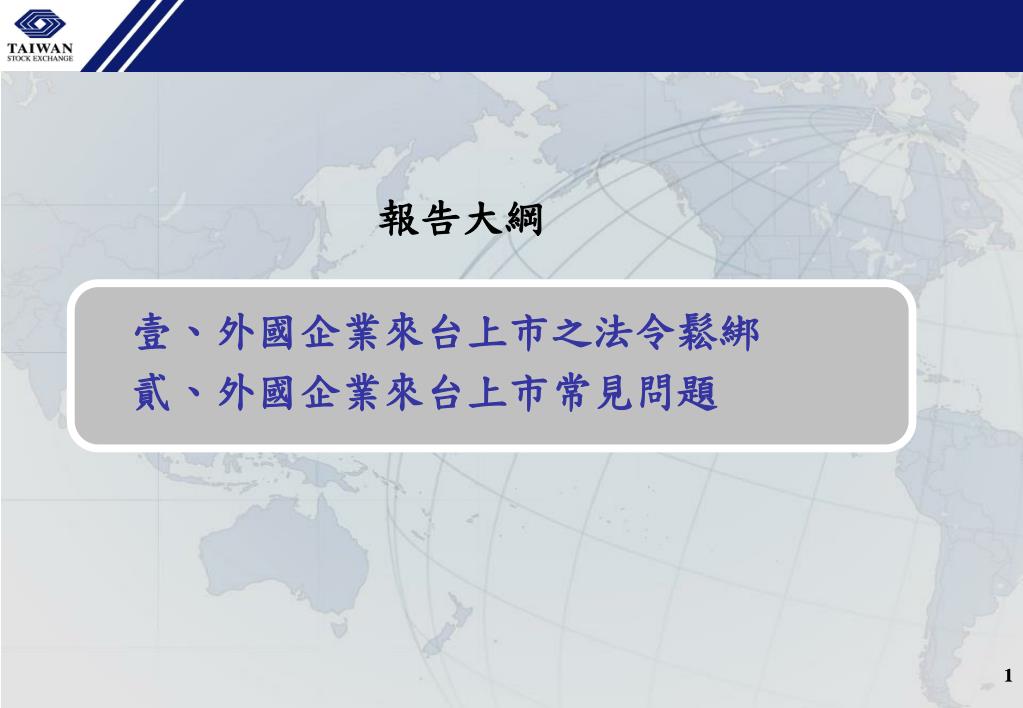 TAIWAN
STOCK EXCHANGE

報告大綱

壹、外國企業來台上市之法令鬆綁
貳、外國企業來台上市常見問題

1